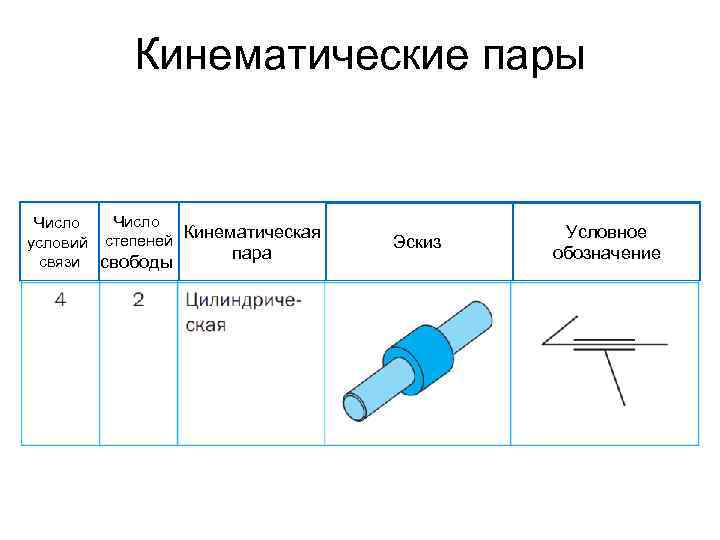 Кинематические пары

| Число условий связи | Число степеней свободы | Кинематическая пара | Эскиз | Условное обозначение |
|---|---|---|---|---|
| 4 | 2 | Цилиндрическая | | |